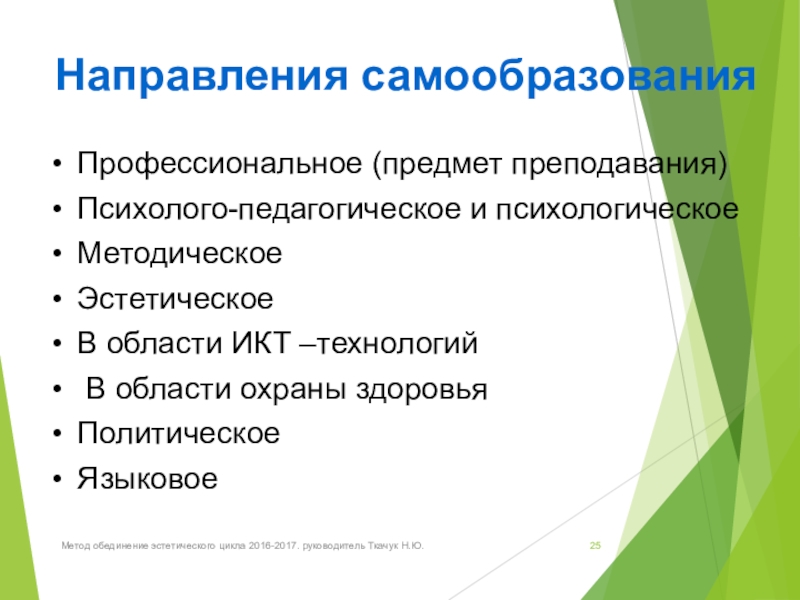 Направления самообразования

• Профессиональное (предмет преподавания)
• Психолого-педагогическое и психологическое
• Методическое
• Эстетическое
• В области ИКТ –технологий
• В области охраны здоровья
• Политическое
• Языковое

Метод обединение эстетического цикла 2016-2017. руководитель Ткачук Н.Ю.

25